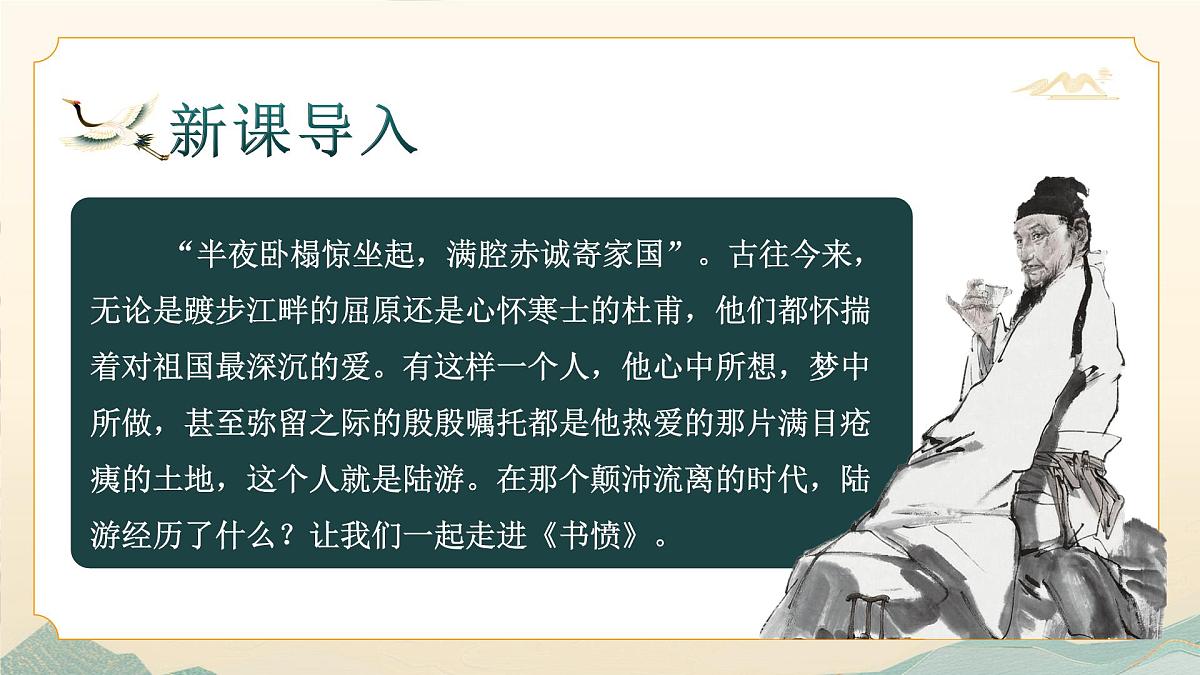 新课导入

“半夜卧榻惊坐起，满腔赤诚寄家国”。古往今来，无论是踱步江畔的屈原还是心怀寒士的杜甫，他们都怀揣着对祖国最深沉的爱。有这样一个人，他心中所想，梦中所做，甚至弥留之际的殷殷嘱托都是他热爱的那片满目疮痍的土地，这个人就是陆游。在那个颠沛流离的时代，陆游经历了什么？让我们一起走进《书愤》。